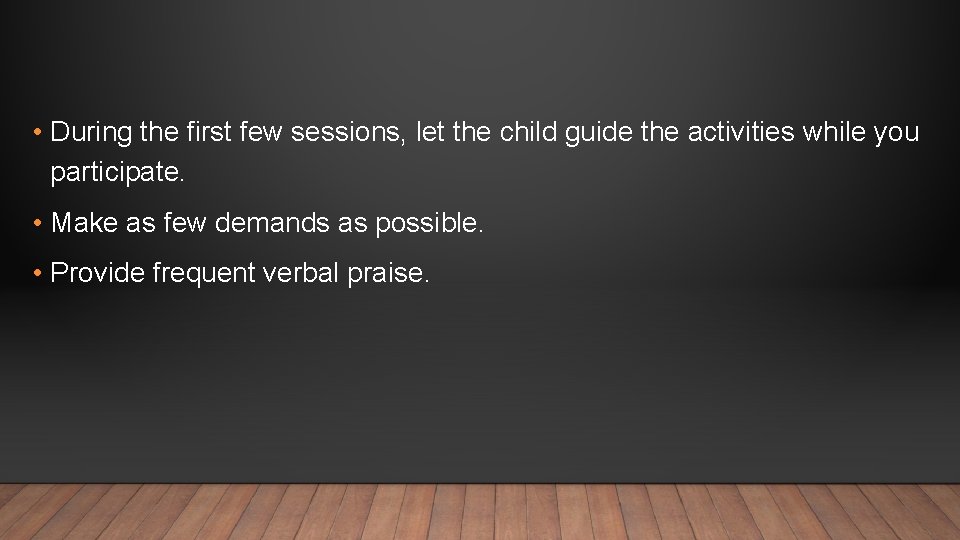 • During the first few sessions, let the child guide the activities while you participate.

• Make as few demands as possible.

• Provide frequent verbal praise.